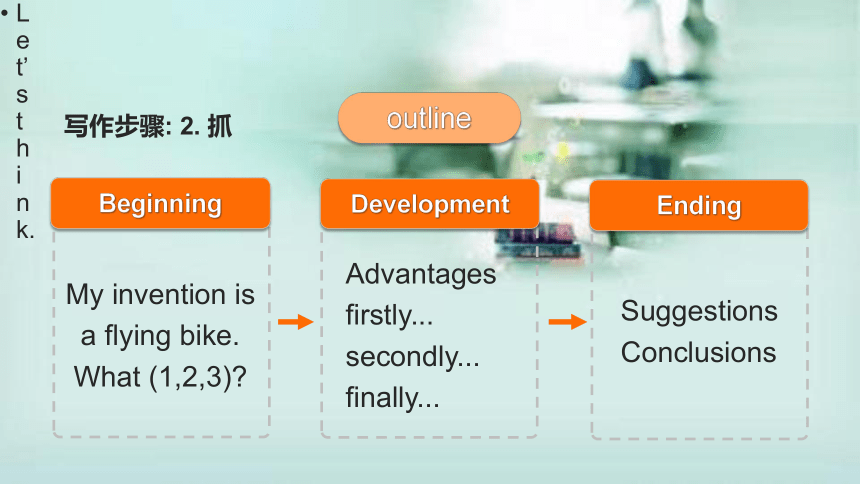 • Let's think.

写作步骤: 2. 抓

outline

Beginning

My invention is a flying bike. What (1,2,3)?

Development

Advantages
firstly...
secondly...
finally...

Ending

Suggestions
Conclusions